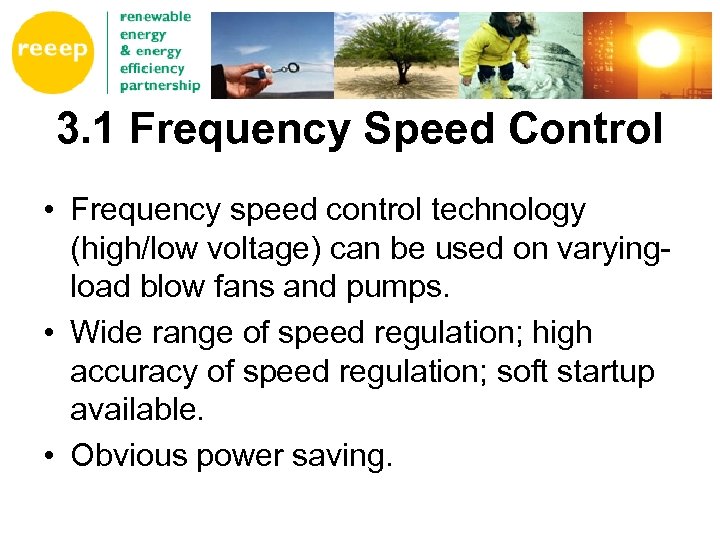 reeep

renewable energy & energy efficiency partnership

3.1 Frequency Speed Control

• Frequency speed control technology (high/low voltage) can be used on varying-load blow fans and pumps.

• Wide range of speed regulation; high accuracy of speed regulation; soft startup available.

• Obvious power saving.